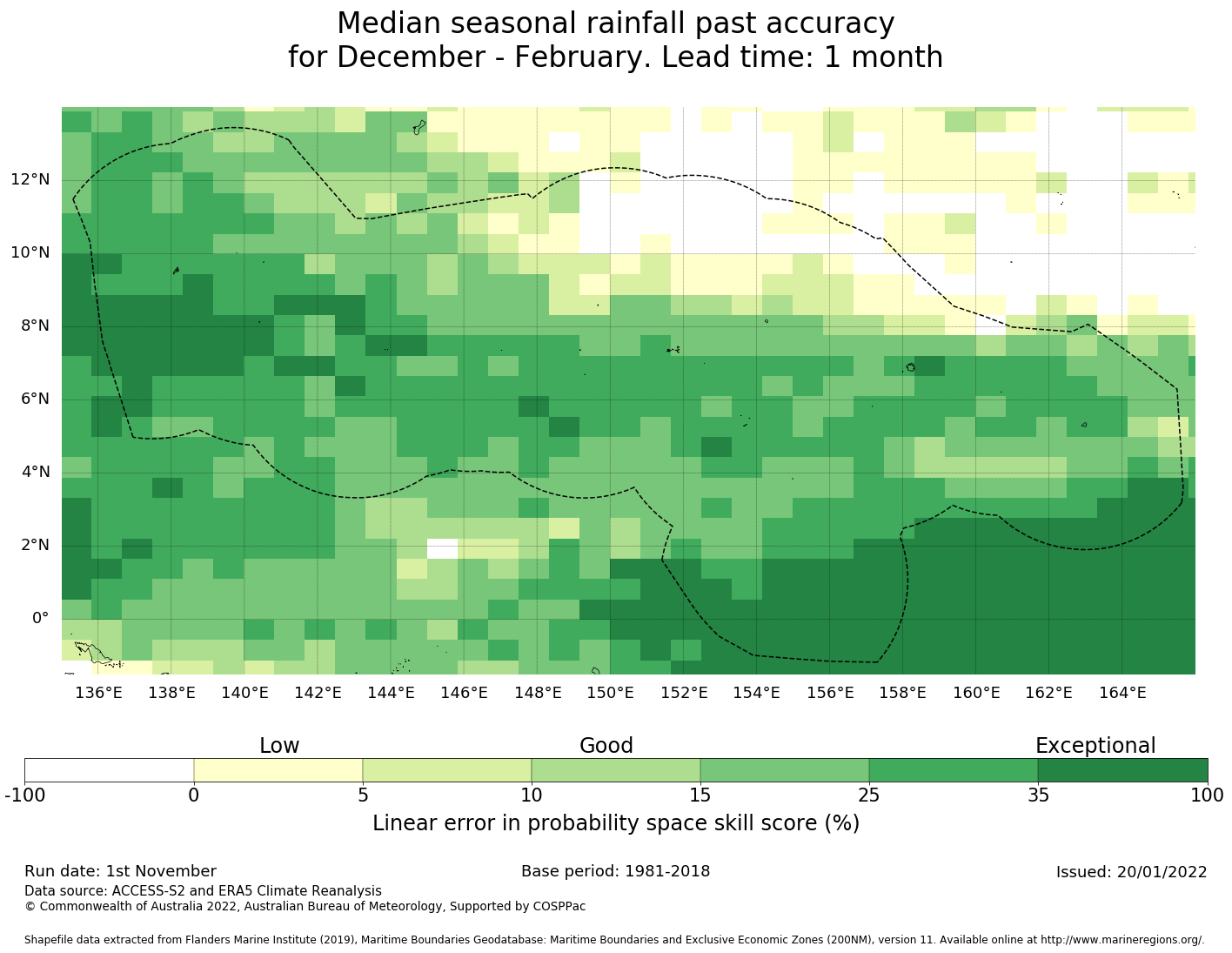 Median seasonal rainfall past accuracy
for December - February. Lead time: 1 month

12°N
10°N
8°N
6°N
4°N
2°N
0°

136°E 138°E 140°E 142°E 144°E 146°E 148°E 150°E 152°E 154°E 156°E 158°E 160°E 162°E 164°E

Low Good Exceptional

-100 0 5 10 15 25 35 100

Linear error in probability space skill score (%)

Run date: 1st November
Base period: 1981-2018
Issued: 20/01/2022
Data source: ACCESS-S2 and ERA5 Climate Reanalysis
© Commonwealth of Australia 2022, Australian Bureau of Meteorology, Supported by COSPPac

Shapefile data extracted from Flanders Marine Institute (2019), Maritime Boundaries Geodatabase: Maritime Boundaries and Exclusive Economic Zones (200NM), version 11. Available online at http://www.marineregions.org/.